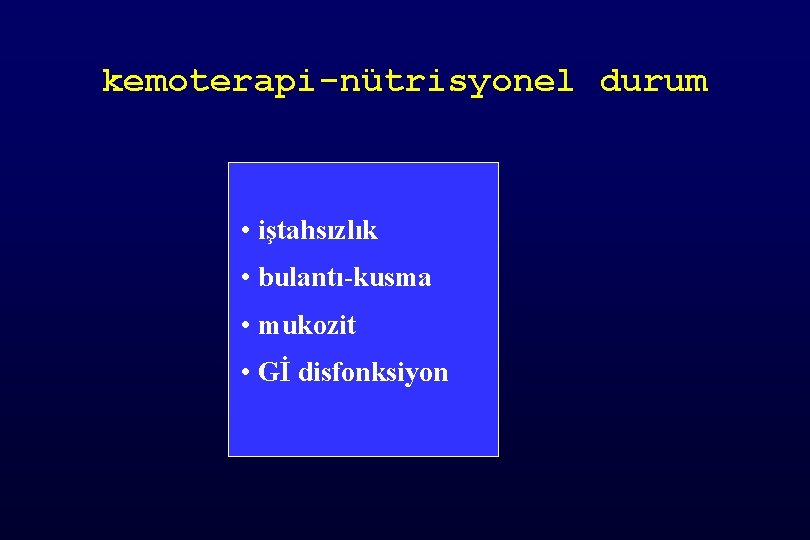 kemoterapi-nütrisyonel durum

• iştahsızlık
• bulantı-kusma
• mukozit
• Gİ disfonksiyon